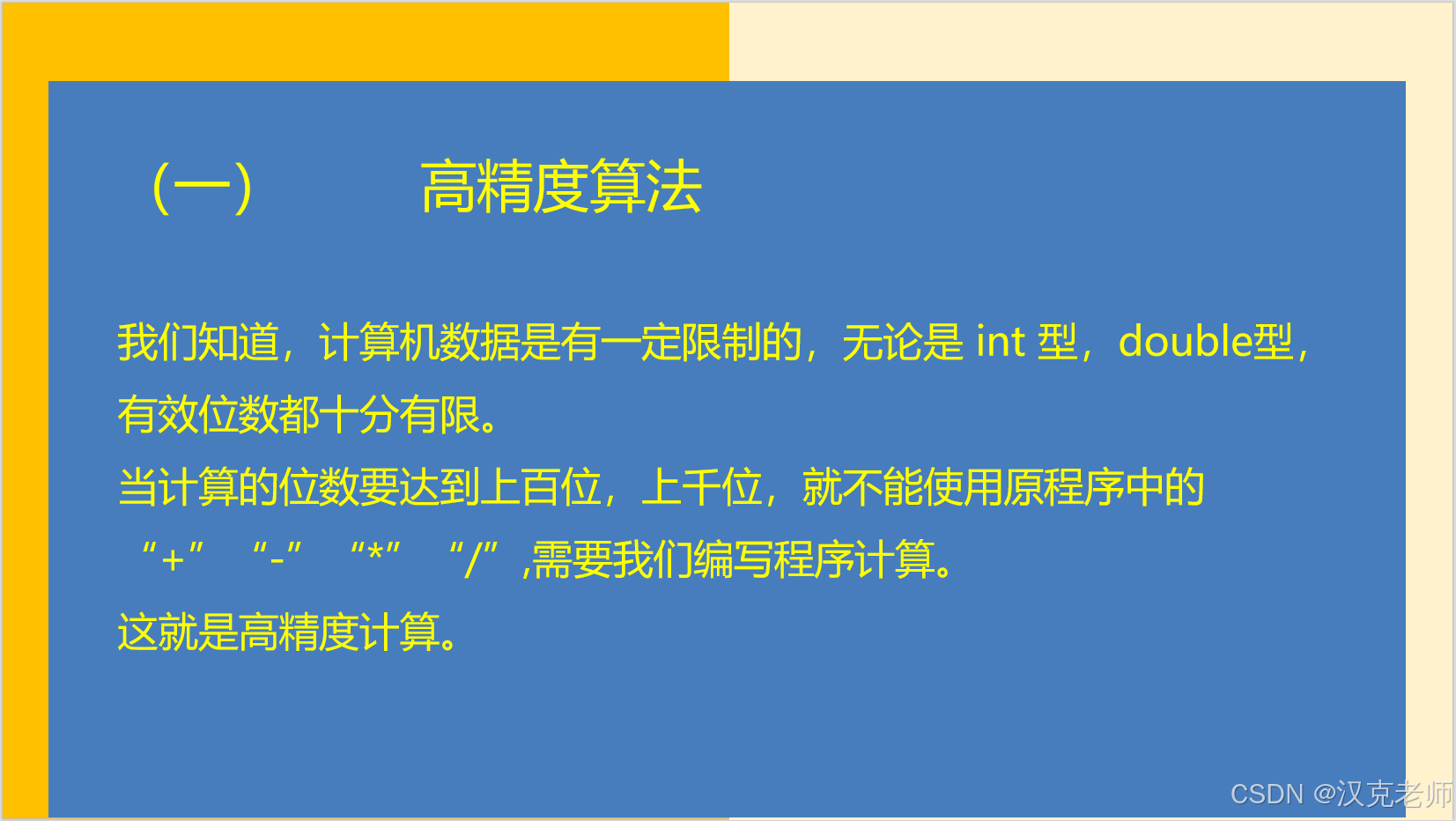 （一）　高精度算法

我们知道，计算机数据是有一定限制的，无论是 int 型，double型，有效位数都十分有限。

当计算的位数要达到上百位，上千位，就不能使用原程序中的 “+” “-” “*” “/” ,需要我们编写程序计算。

这就是高精度计算。

CSDN @汉克老师